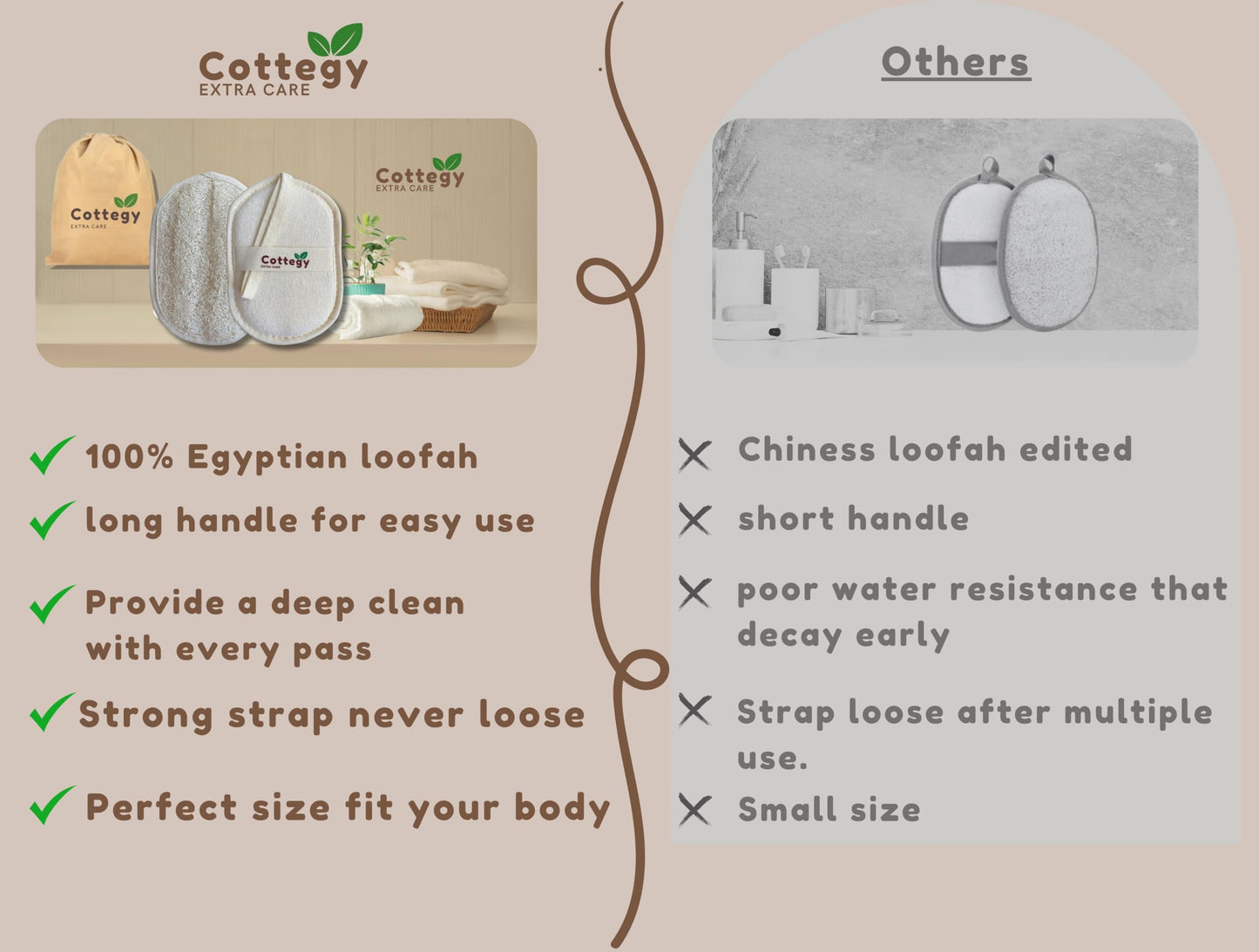 Cottegy
EXTRA CARE

Cottegy
EXTRA CARE

Cottegy
EXTRA CARE

Cottegy
EXTRA CARE

100% Egyptian loofah

long handle for easy use

Provide a deep clean with every pass

Strong strap never loose

Perfect size fit your body

Others

Chiness loofah edited

short handle

poor water resistance that decay early

Strap loose after multiple use.

Small size